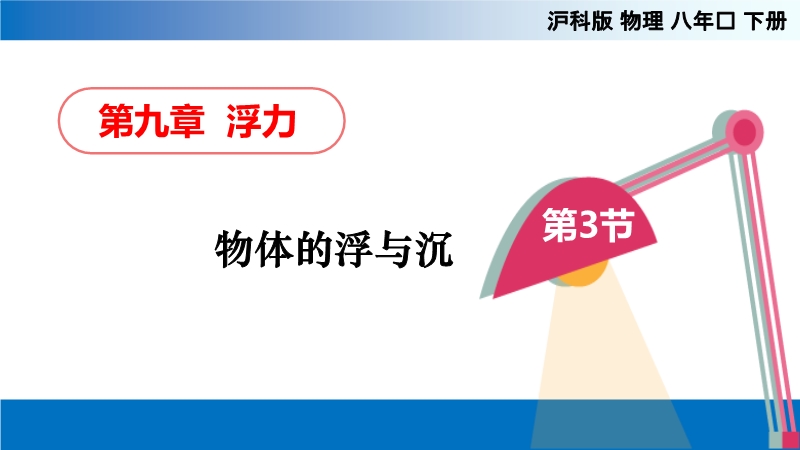 沪科版 物理 八年口 下册

第九章 浮力

物体的浮与沉

第3节